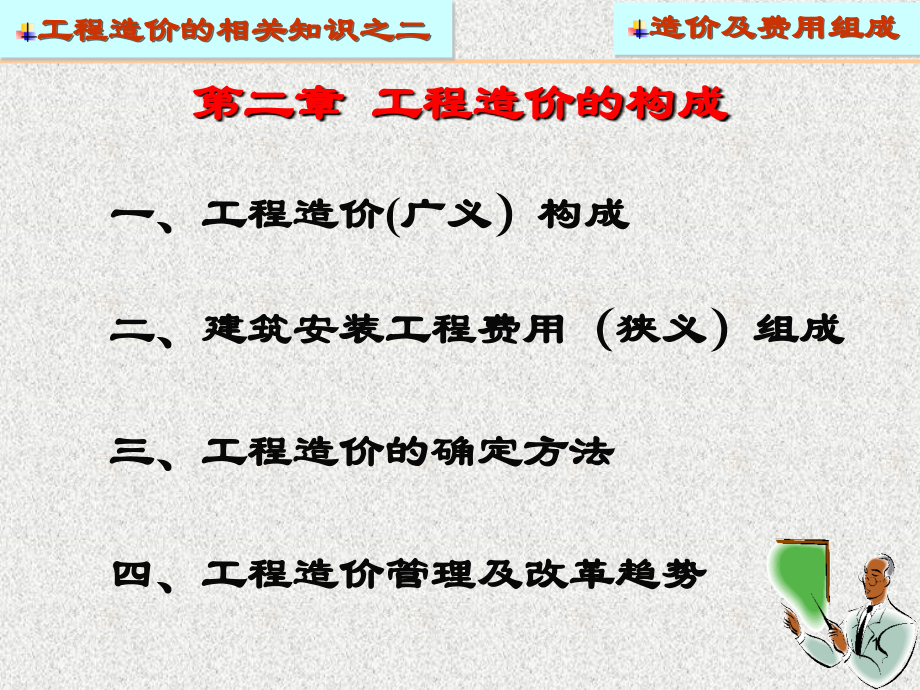 工程造价的相关知识之二

造价及费用组成

第二章 工程造价的构成

一、工程造价(广义) 构成

二、建筑安装工程费用（狭义）组成

三、工程造价的确定方法

四、工程造价管理及改革趋势